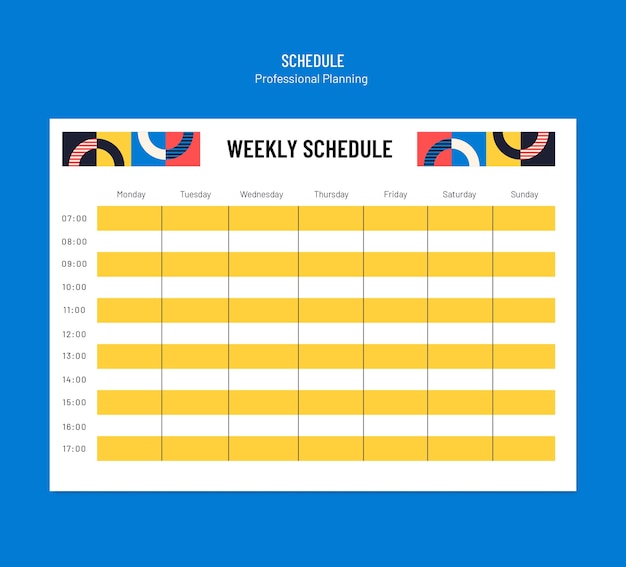 SCHEDULE
Professional Planning

WEEKLY SCHEDULE

| | Monday | Tuesday | Wednesday | Thursday | Friday | Saturday | Sunday |
|---|---|---|---|---|---|---|---|
| 07:00 | | | | | | | |
| 08:00 | | | | | | | |
| 09:00 | | | | | | | |
| 10:00 | | | | | | | |
| 11:00 | | | | | | | |
| 12:00 | | | | | | | |
| 13:00 | | | | | | | |
| 14:00 | | | | | | | |
| 15:00 | | | | | | | |
| 16:00 | | | | | | | |
| 17:00 | | | | | | | |